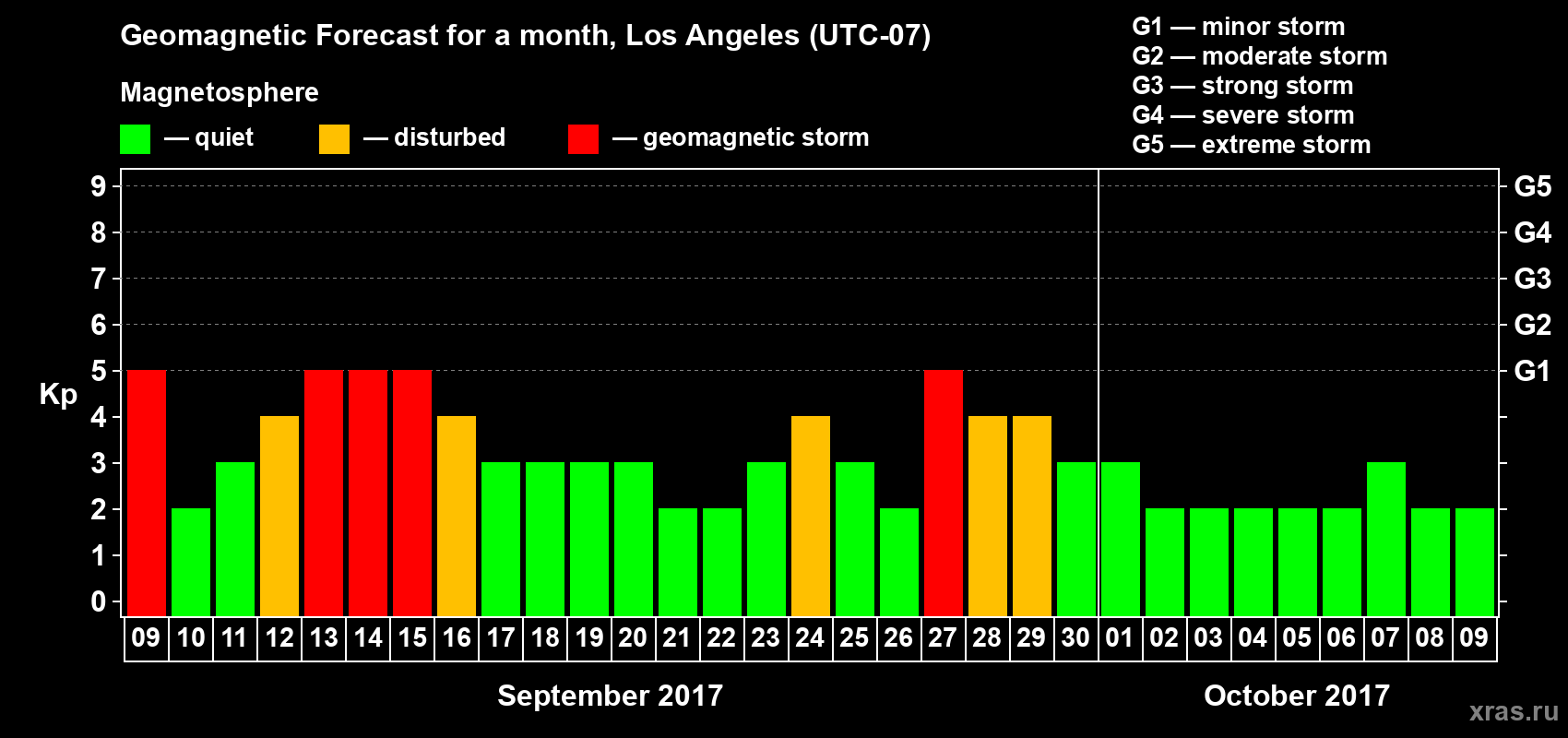 Geomagnetic Forecast for a month, Los Angeles (UTC-07)

Magnetosphere

— quiet — disturbed — geomagnetic storm

G1 — minor storm
G2 — moderate storm
G3 — strong storm
G4 — severe storm
G5 — extreme storm

Kp

9
8
7
6
5
4
3
2
1
0

G5
G4
G3
G2
G1

09 10 11 12 13 14 15 16 17 18 19 20 21 22 23 24 25 26 27 28 29 30 01 02 03 04 05 06 07 08 09

September 2017

October 2017

xras.ru